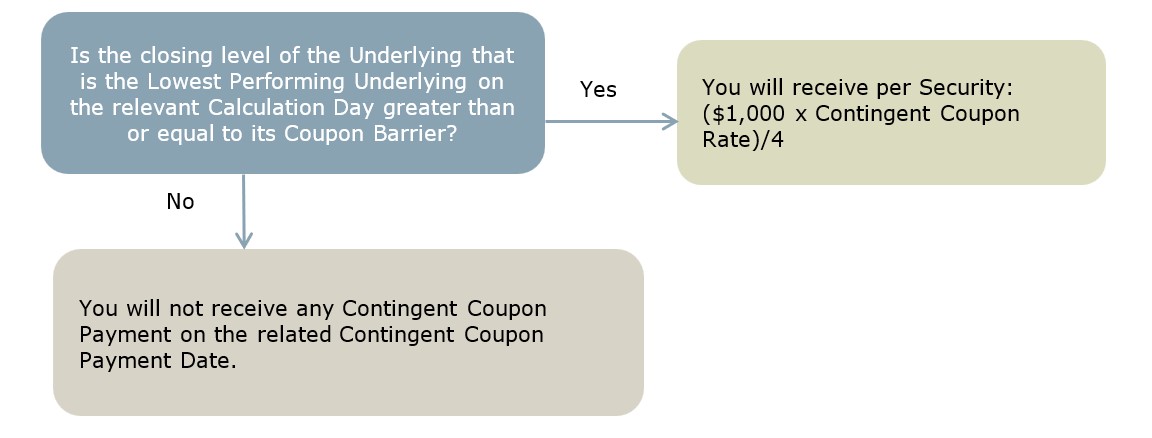 Is the closing level of the Underlying that is the Lowest Performing Underlying on the relevant Calculation Day greater than or equal to its Coupon Barrier?

Yes

You will receive per Security: ($1,000 x Contingent Coupon Rate)/4

No

You will not receive any Contingent Coupon Payment on the related Contingent Coupon Payment Date.